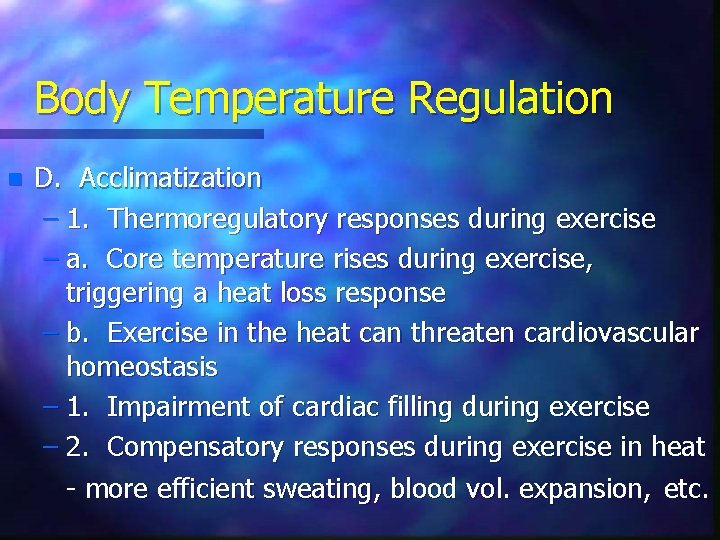 Body Temperature Regulation

D. Acclimatization

– 1. Thermoregulatory responses during exercise

– a. Core temperature rises during exercise, triggering a heat loss response

– b. Exercise in the heat can threaten cardiovascular homeostasis

– 1. Impairment of cardiac filling during exercise

– 2. Compensatory responses during exercise in heat - more efficient sweating, blood vol. expansion, etc.